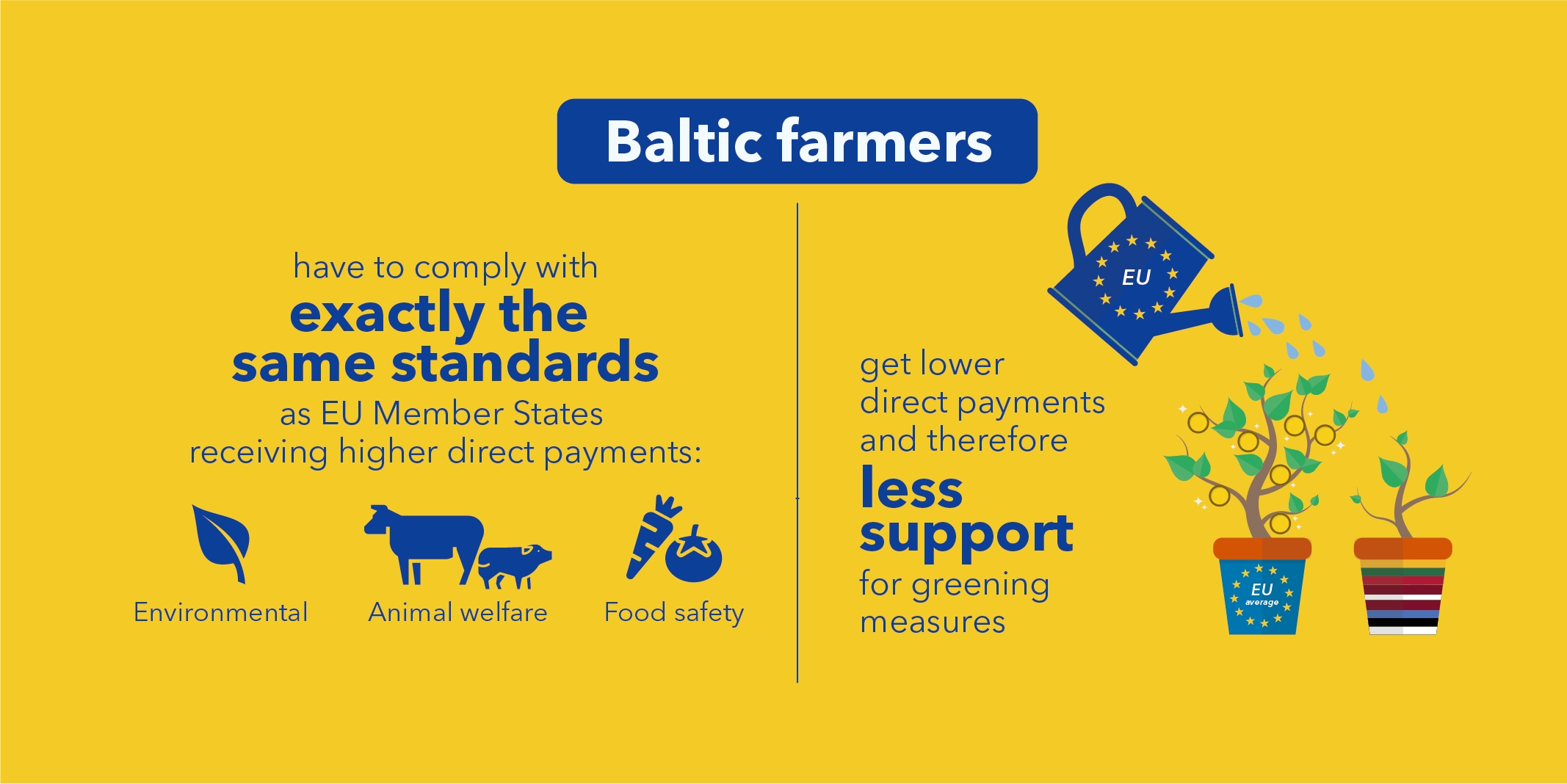 Baltic farmers

have to comply with exactly the same standards as EU Member States receiving higher direct payments:

Environmental

Animal welfare

Food safety

get lower direct payments and therefore less support for greening measures

EU

EU average